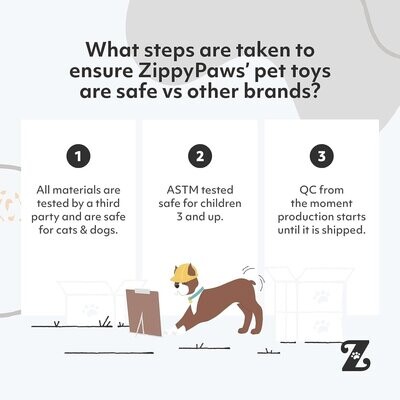 What steps are taken to ensure ZippyPaws' pet toys are safe vs other brands?

1

All materials are tested by a third party and are safe for cats & dogs.

2

ASTM tested safe for children 3 and up.

3

QC from the moment production starts until it is shipped.

Z